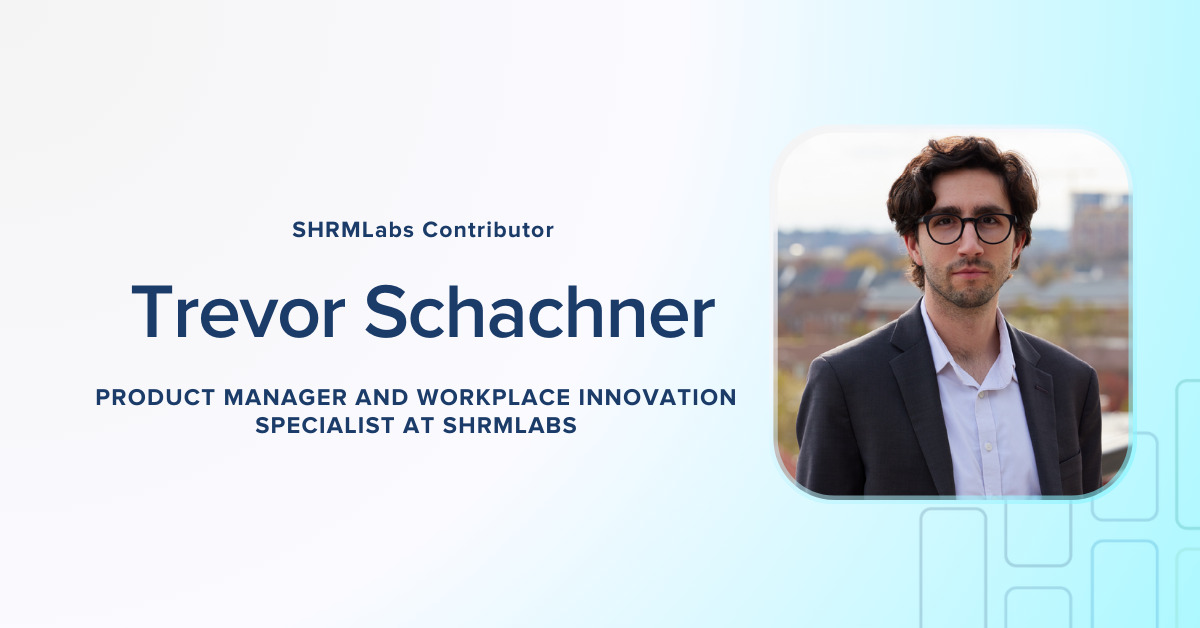 SHRMLabs Contributor

Trevor Schachner

PRODUCT MANAGER AND WORKPLACE INNOVATION SPECIALIST AT SHRMLABS